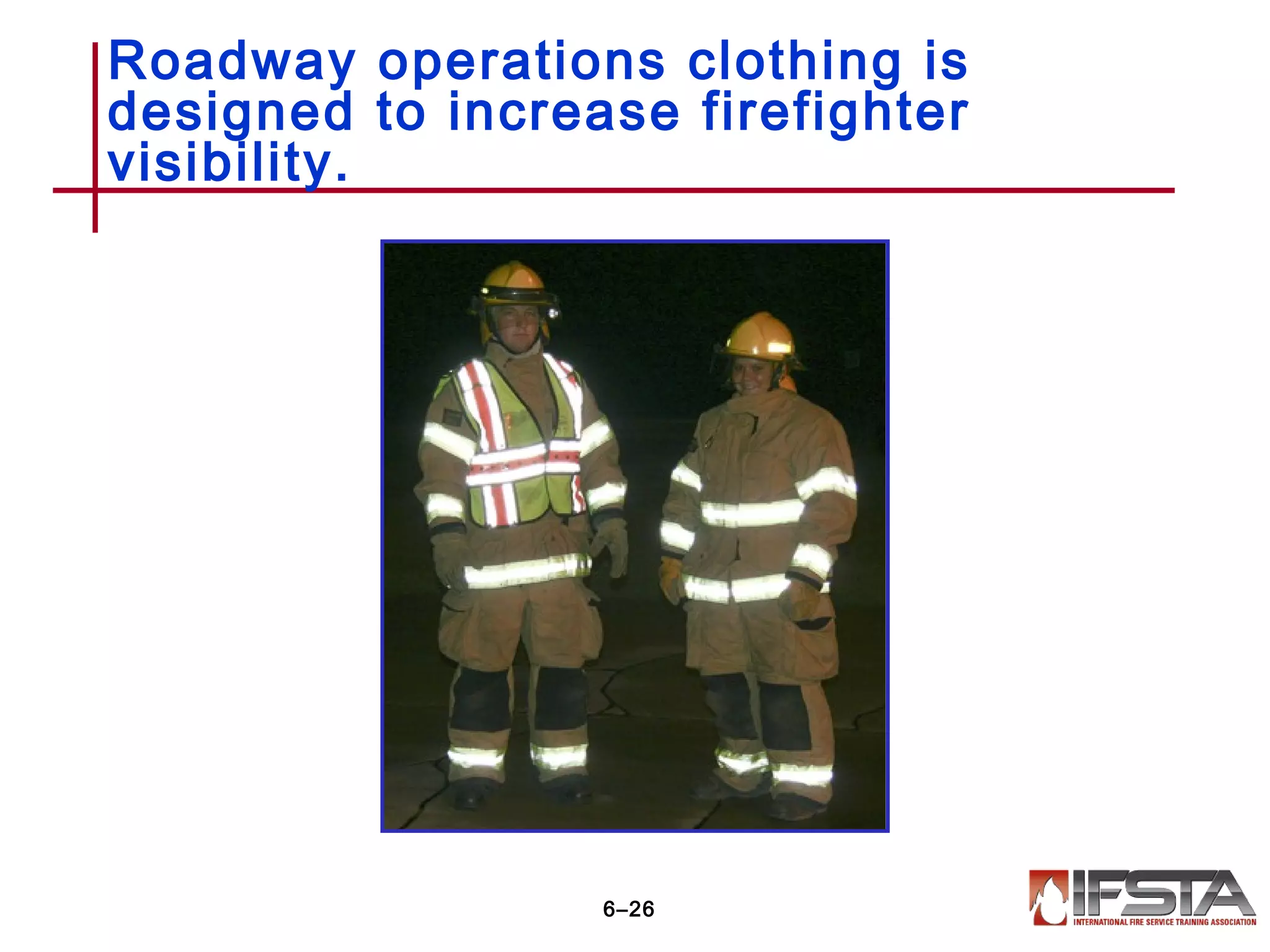 Roadway operations clothing is designed to increase firefighter visibility.

6–26

IFSTA
INTERNATIONAL FIRE SERVICE TRAINING ASSOCIATION